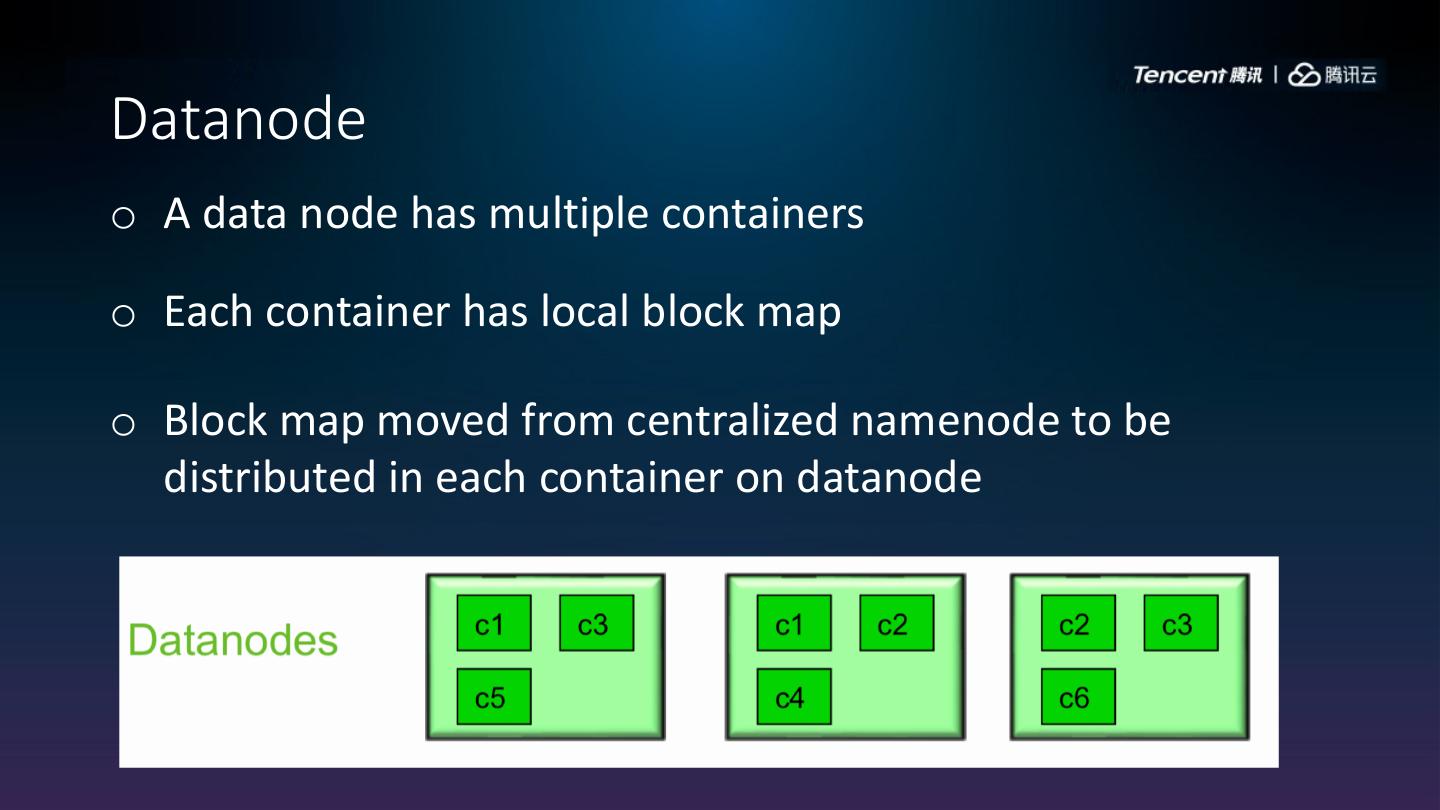 Tencent 腾讯 | 腾讯云

Datanode

o A data node has multiple containers

o Each container has local block map

o Block map moved from centralized namenode to be distributed in each container on datanode

Datanodes

c1 c3
c5

c1 c2
c4

c2 c3
c6